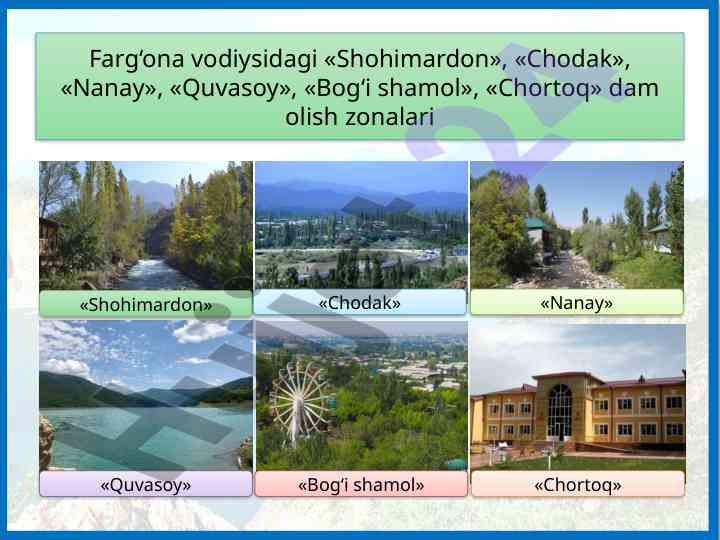 Farg‘ona vodiysidagi «Shohimardon», «Chodak», «Nanay», «Quvasoy», «Bog‘i shamol», «Chortoq» dam olish zonalari

«Shohimardon»

«Chodak»

«Nanay»

«Quvasoy»

«Bog‘i shamol»

«Chortoq»